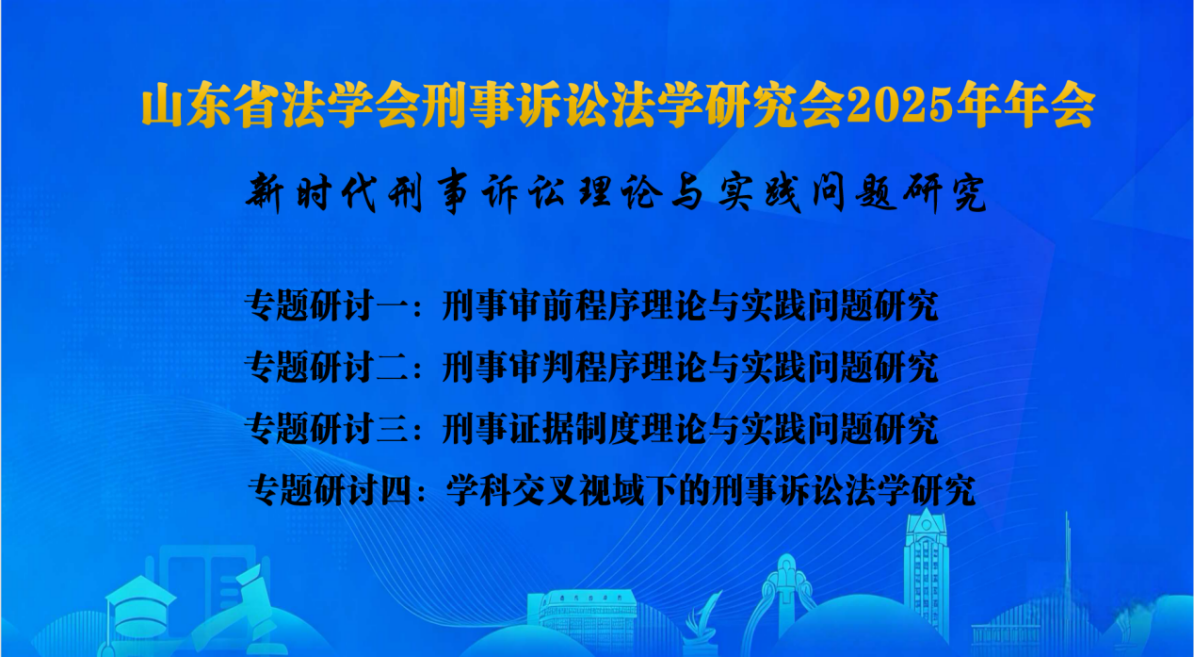 山东省法学会刑事诉讼法学研究会2025年年会

新时代刑事诉讼理论与实践问题研究

专题研讨一：刑事审前程序理论与实践问题研究

专题研讨二：刑事审判程序理论与实践问题研究

专题研讨三：刑事证据制度理论与实践问题研究

专题研讨四：学科交叉视域下的刑事诉讼法学研究